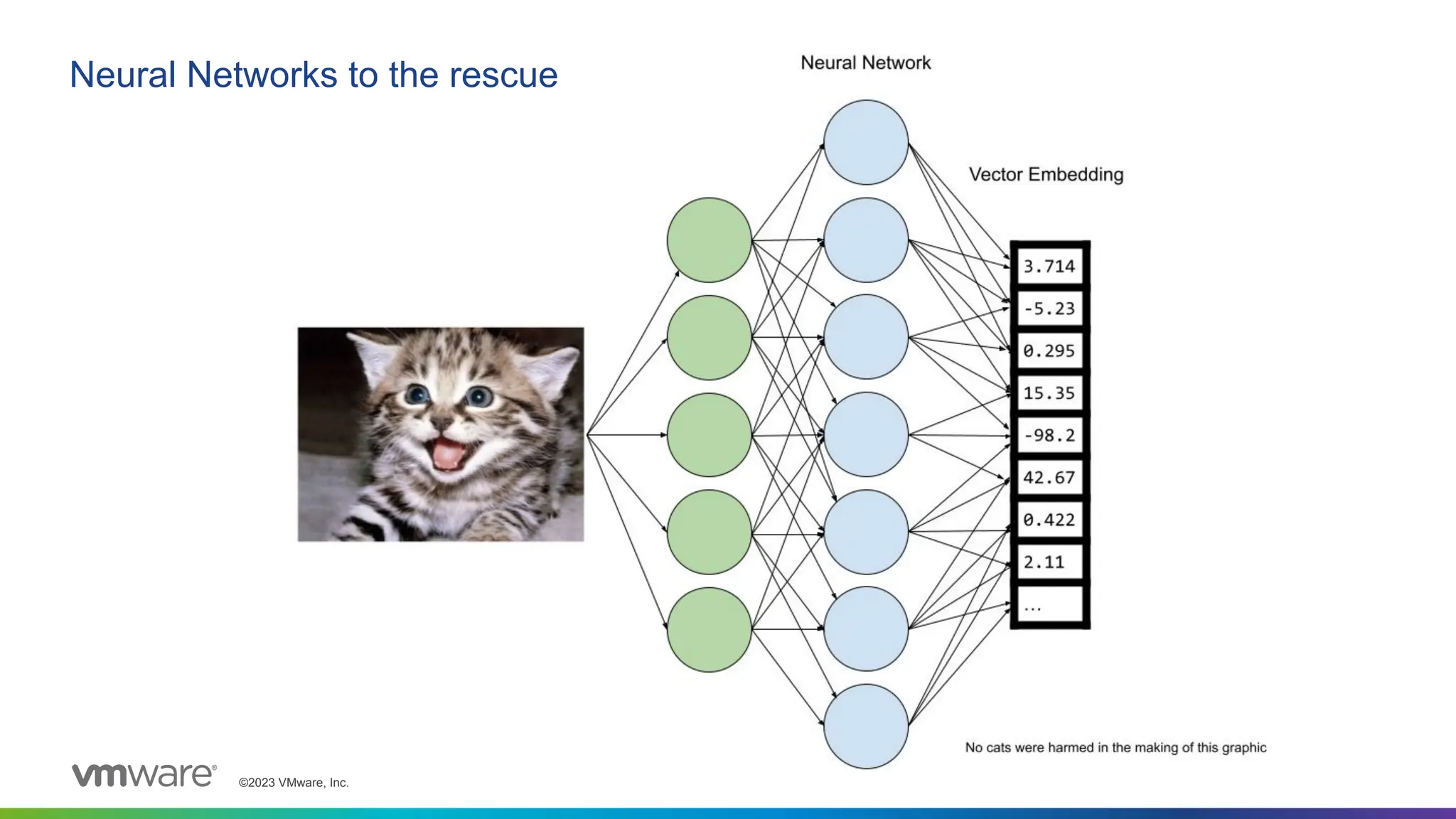 Neural Networks to the rescue

Neural Network

Vector Embedding

3.714
-5.23
0.295
15.35
-98.2
42.67
0.422
2.11
...

No cats were harmed in the making of this graphic

vmware®

©2023 VMware, Inc.